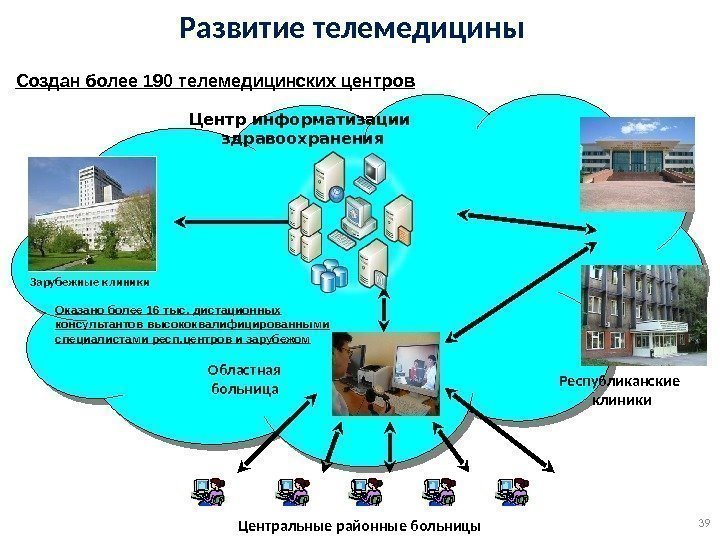 Развитие телемедицины

Создан более 190 телемедицинских центров

Центр информатизации здравоохранения

Зарубежные клиники

Оказано более 16 тыс. дистационных консультантов высококвалифицированными специалистами респ.центров и зарубежом

Областная больница

Республиканские клиники

Центральные районные больницы

39